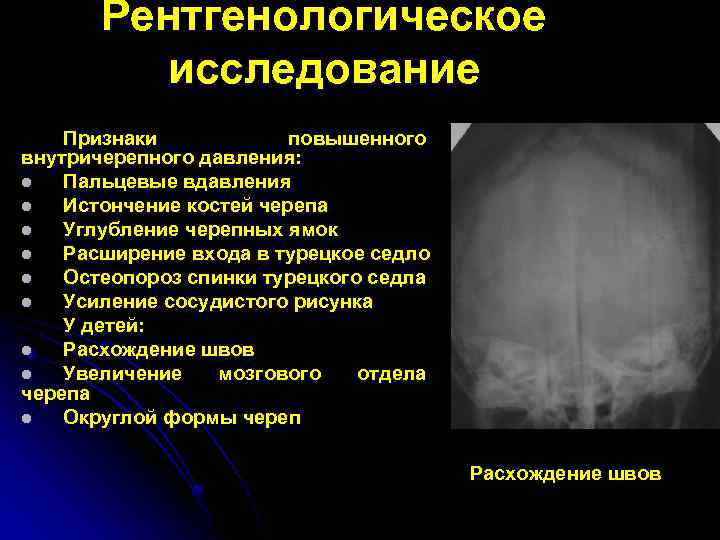 Рентгенологическое исследование

Признаки повышенного внутричерепного давления:
- Пальцевые вдавления
- Истончение костей черепа
- Углубление черепных ямок
- Расширение входа в турецкое седло
- Остеопороз спинки турецкого седла
- Усиление сосудистого рисунка

У детей:
- Расхождение швов
- Увеличение мозгового отдела черепа
- Округлой формы череп

Расхождение швов